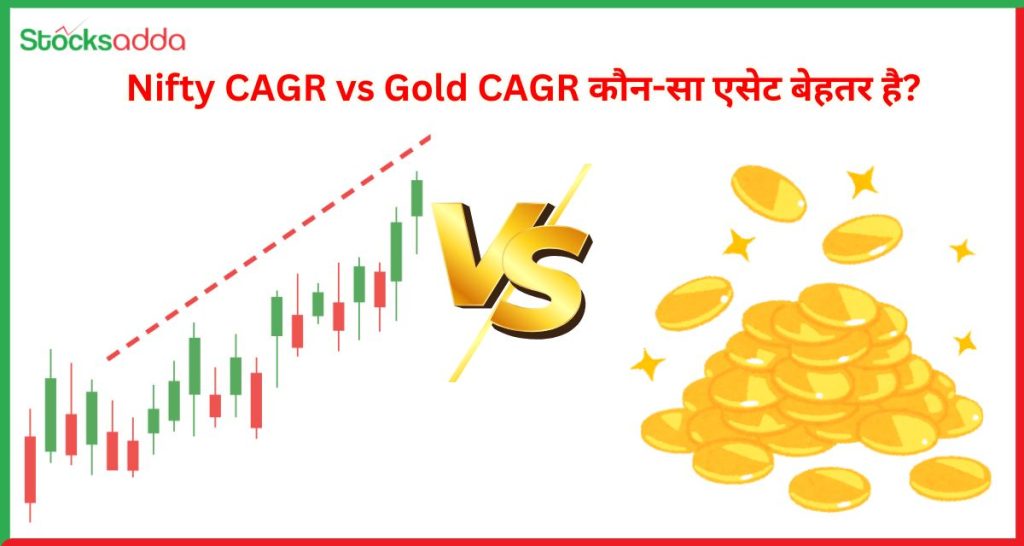 Stocksadda

Nifty CAGR vs Gold CAGR कौन-सा एसेट बेहतर है?

VS